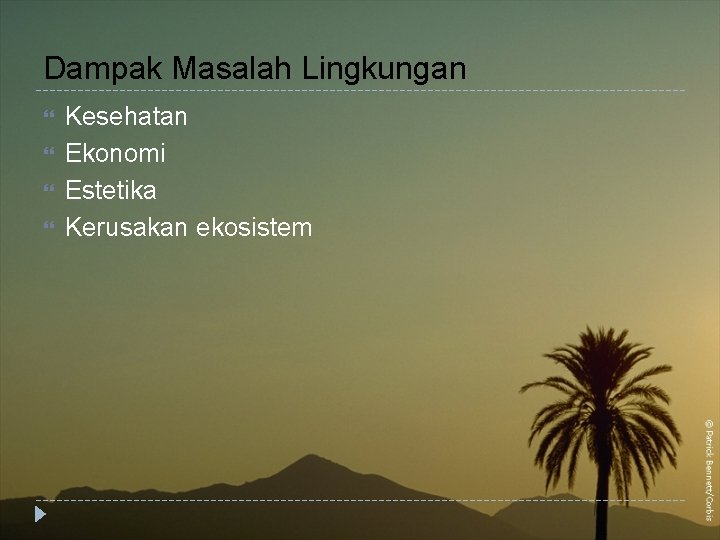 Dampak Masalah Lingkungan

Kesehatan
Ekonomi
Estetika
Kerusakan ekosistem

© Patrick Bennett/Corbis